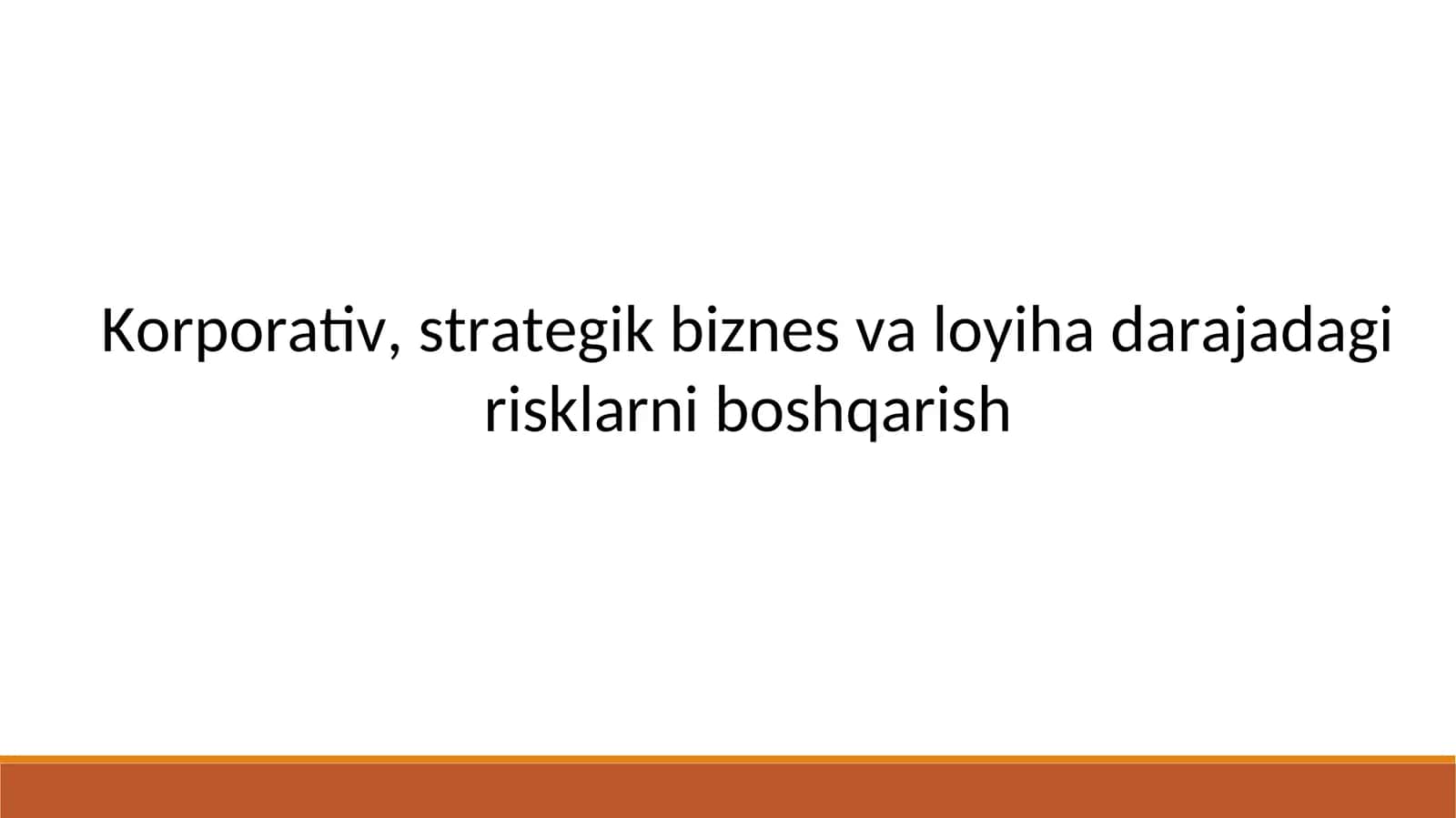 Korporativ, strategik biznes va loyiha darajadagi risklarni boshqarish